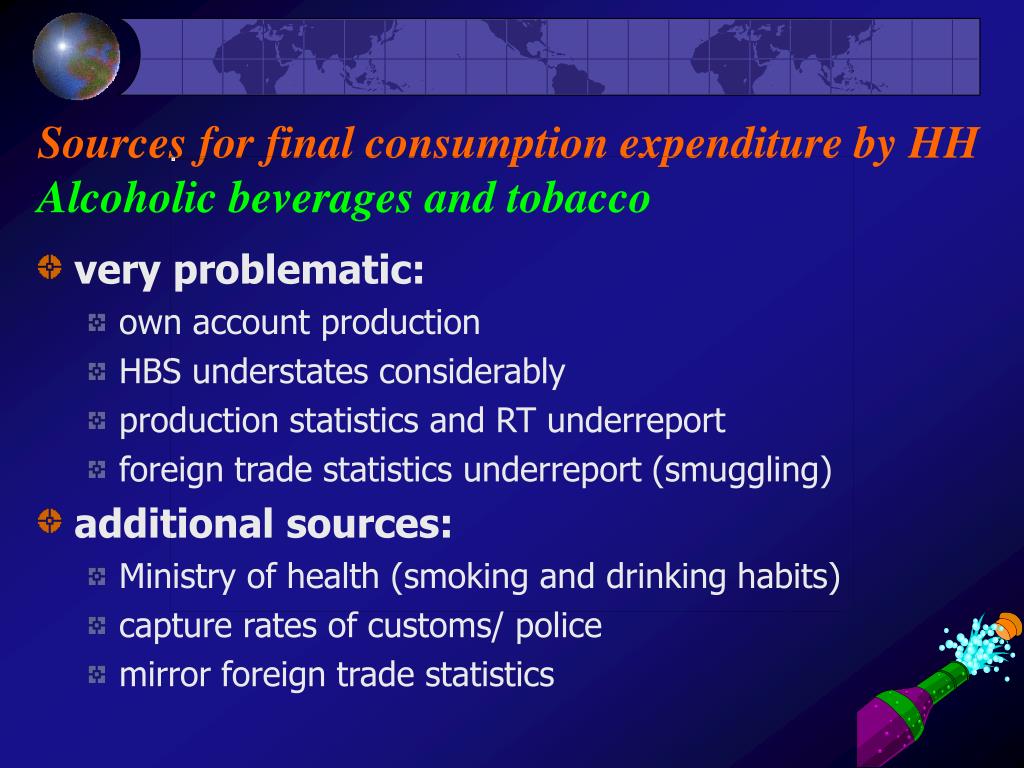 Sources for final consumption expenditure by HH
Alcoholic beverages and tobacco

very problematic:

own account production

HBS understates considerably

production statistics and RT underreport

foreign trade statistics underreport (smuggling)

additional sources:

Ministry of health (smoking and drinking habits)

capture rates of customs/ police

mirror foreign trade statistics